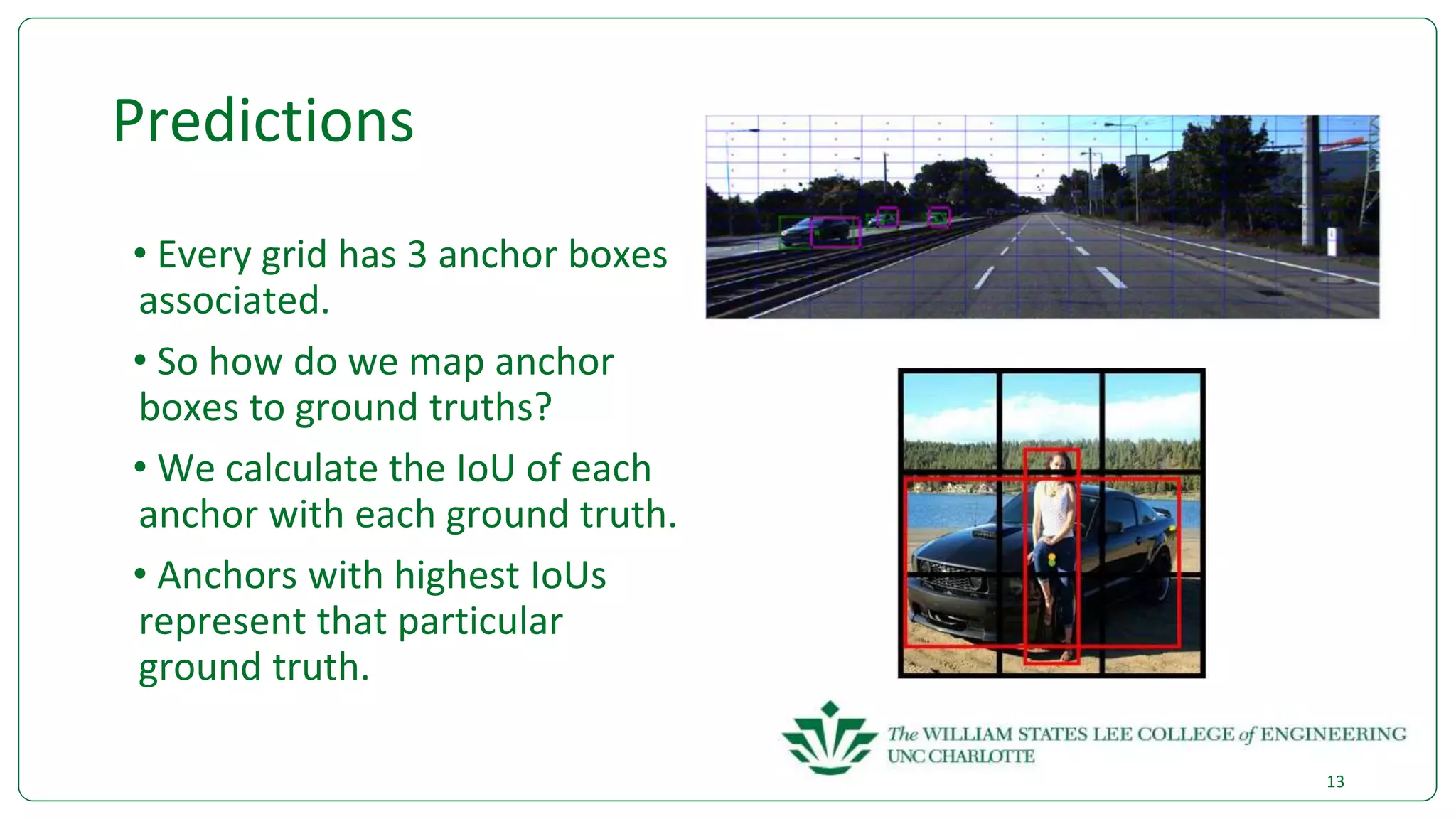 Predictions

• Every grid has 3 anchor boxes associated.

• So how do we map anchor boxes to ground truths?

• We calculate the IoU of each anchor with each ground truth.

• Anchors with highest IoUs represent that particular ground truth.

The WILLIAM STATES LEE COLLEGE of ENGINEERING
UNC CHARLOTTE

13